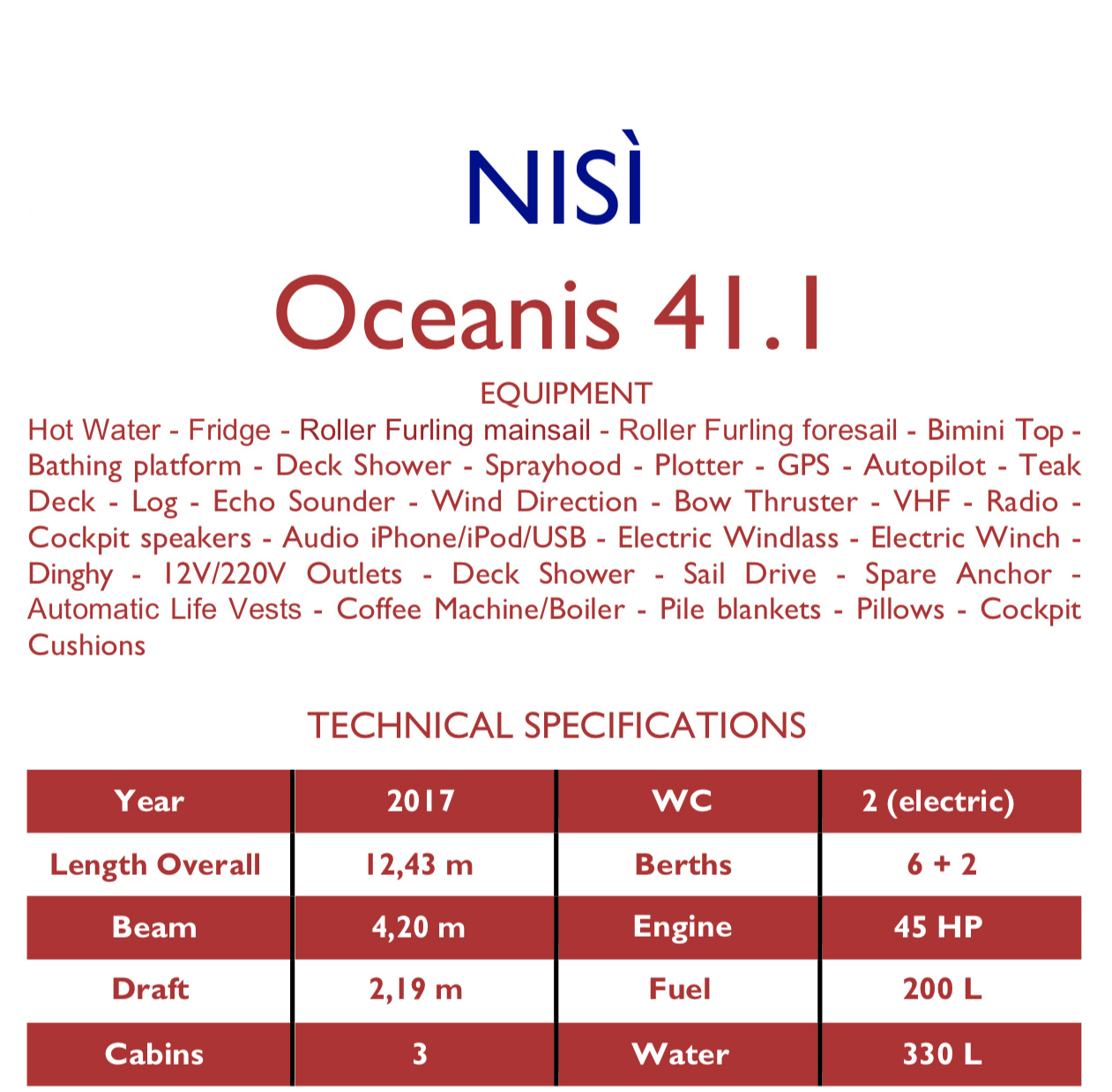 NISÌ

Oceanis 41.1

EQUIPMENT

Hot Water - Fridge - Roller Furling mainsail - Roller Furling foresail - Bimini Top - Bathing platform - Deck Shower - Sprayhood - Plotter - GPS - Autopilot - Teak Deck - Log - Echo Sounder - Wind Direction - Bow Thruster - VHF - Radio - Cockpit speakers - Audio iPhone/iPod/USB - Electric Windlass - Electric Winch - Dinghy - 12V/220V Outlets - Deck Shower - Sail Drive - Spare Anchor - Automatic Life Vests - Coffee Machine/Boiler - Pile blankets - Pillows - Cockpit Cushions

TECHNICAL SPECIFICATIONS

| Year | 2017 | WC | 2 (electric) |
|---|---|---|---|
| Length Overall | 12,43 m | Berths | 6 + 2 |
| Beam | 4,20 m | Engine | 45 HP |
| Draft | 2,19 m | Fuel | 200 L |
| Cabins | 3 | Water | 330 L |